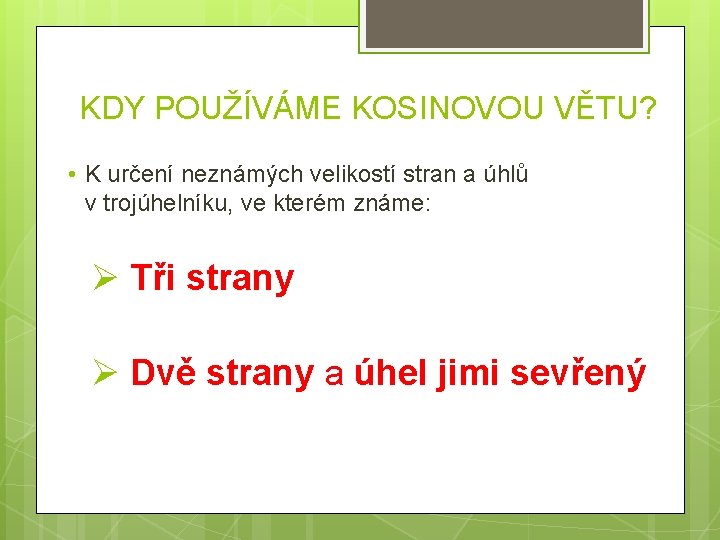 KDY POUŽÍVÁME KOSINOVOU VĚTU?

• K určení neznámých velikostí stran a úhlů v trojúhelníku, ve kterém známe:

➢ Tři strany

➢ Dvě strany a úhel jimi sevřený